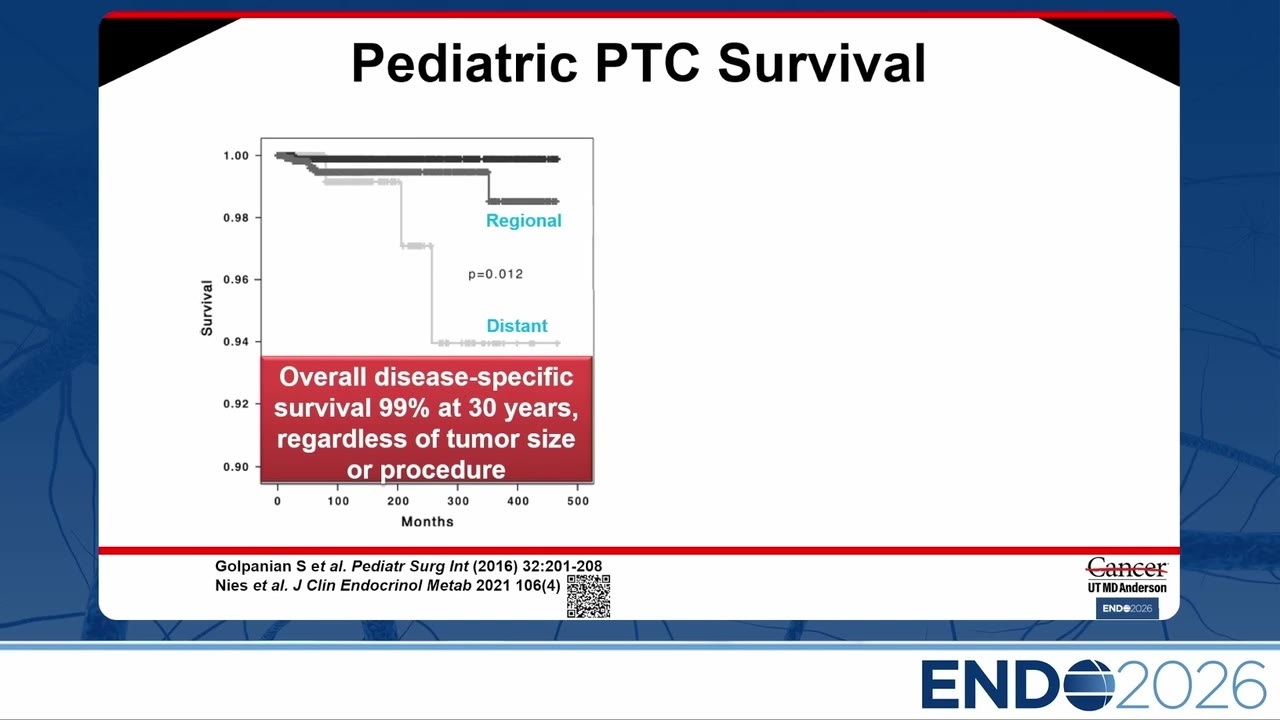 Pediatric PTC Survival

1.00
0.98
0.96
0.94
0.92
0.90
Survival
Regional
p=0.012
Distant
Overall disease-specific survival 99% at 30 years, regardless of tumor size or procedure
0
100
200
300
400
500
Months

Golpanian S et al. Pediatr Surg Int (2016) 32:201-208
Nies et al. J Clin Endocrinol Metab 2021 106(4)

Cancer
UT MD Anderson
ENDO2026

ENDO2026